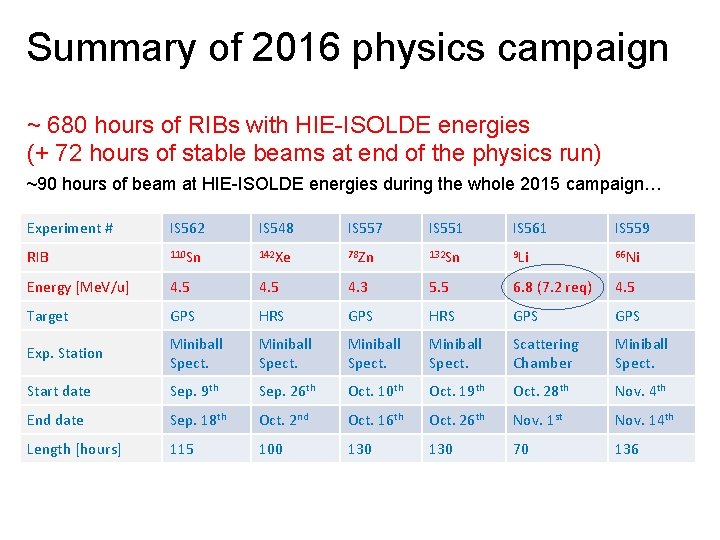 Summary of 2016 physics campaign

~ 680 hours of RIBs with HIE-ISOLDE energies
(+ 72 hours of stable beams at end of the physics run)

~90 hours of beam at HIE-ISOLDE energies during the whole 2015 campaign…

| Experiment # | IS562 | IS548 | IS557 | IS551 | IS561 | IS559 |
|---|---|---|---|---|---|---|
| RIB | $^{110}$Sn | $^{142}$Xe | $^{78}$Zn | $^{132}$Sn | $^{9}$Li | $^{66}$Ni |
| Energy [MeV/u] | 4.5 | 4.5 | 4.3 | 5.5 | 6.8 (7.2 req) | 4.5 |
| Target | GPS | HRS | GPS | HRS | GPS | GPS |
| Exp. Station | Miniball Spect. | Miniball Spect. | Miniball Spect. | Miniball Spect. | Scattering Chamber | Miniball Spect. |
| Start date | Sep. 9$^{th}$ | Sep. 26$^{th}$ | Oct. 10$^{th}$ | Oct. 19$^{th}$ | Oct. 28$^{th}$ | Nov. 4$^{th}$ |
| End date | Sep. 18$^{th}$ | Oct. 2$^{nd}$ | Oct. 16$^{th}$ | Oct. 26$^{th}$ | Nov. 1$^{st}$ | Nov. 14$^{th}$ |
| Length [hours] | 115 | 100 | 130 | 130 | 70 | 136 |